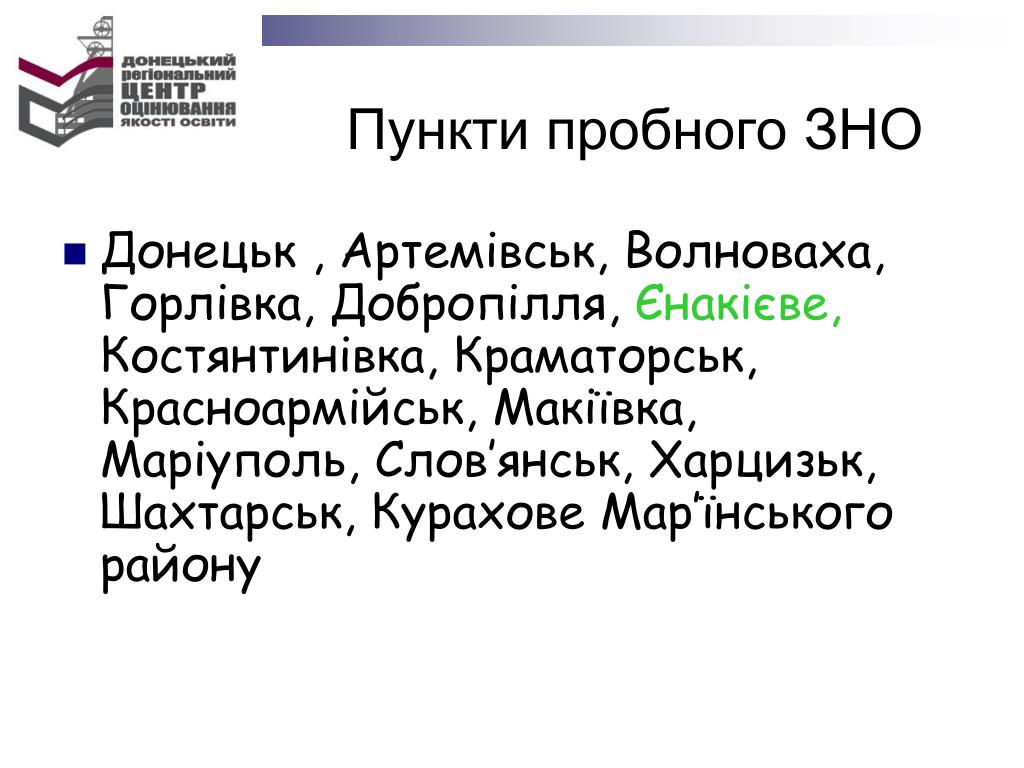 ДОНЕЦЬКИЙ регіональний ЦЕНТР ОЦІНЮВАННЯ ЯКОСТІ ОСВІТИ

Пункти пробного ЗНО

Донецьк , Артемівськ, Волноваха, Горлівка, Добропілля, Єнакієве, Костянтинівка, Краматорськ, Красноармійськ, Макіївка, Маріуполь, Слов’янськ, Харцизьк, Шахтарськ, Курахове Мар‘їнського району